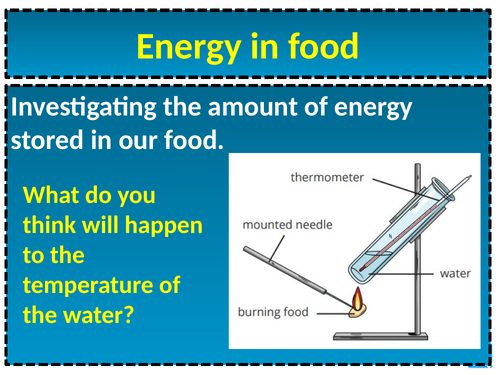 Energy in food

Investigating the amount of energy stored in our food.

What do you think will happen to the temperature of the water?

thermometer
mounted needle
water
burning food